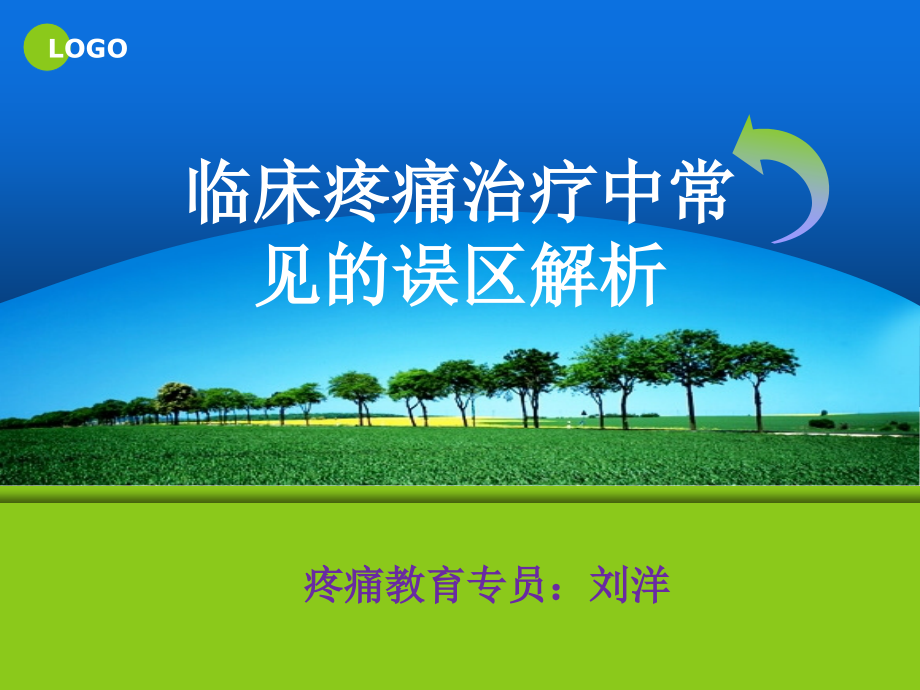 LOGO

临床疼痛治疗中常见的误区解析

疼痛教育专员：刘洋